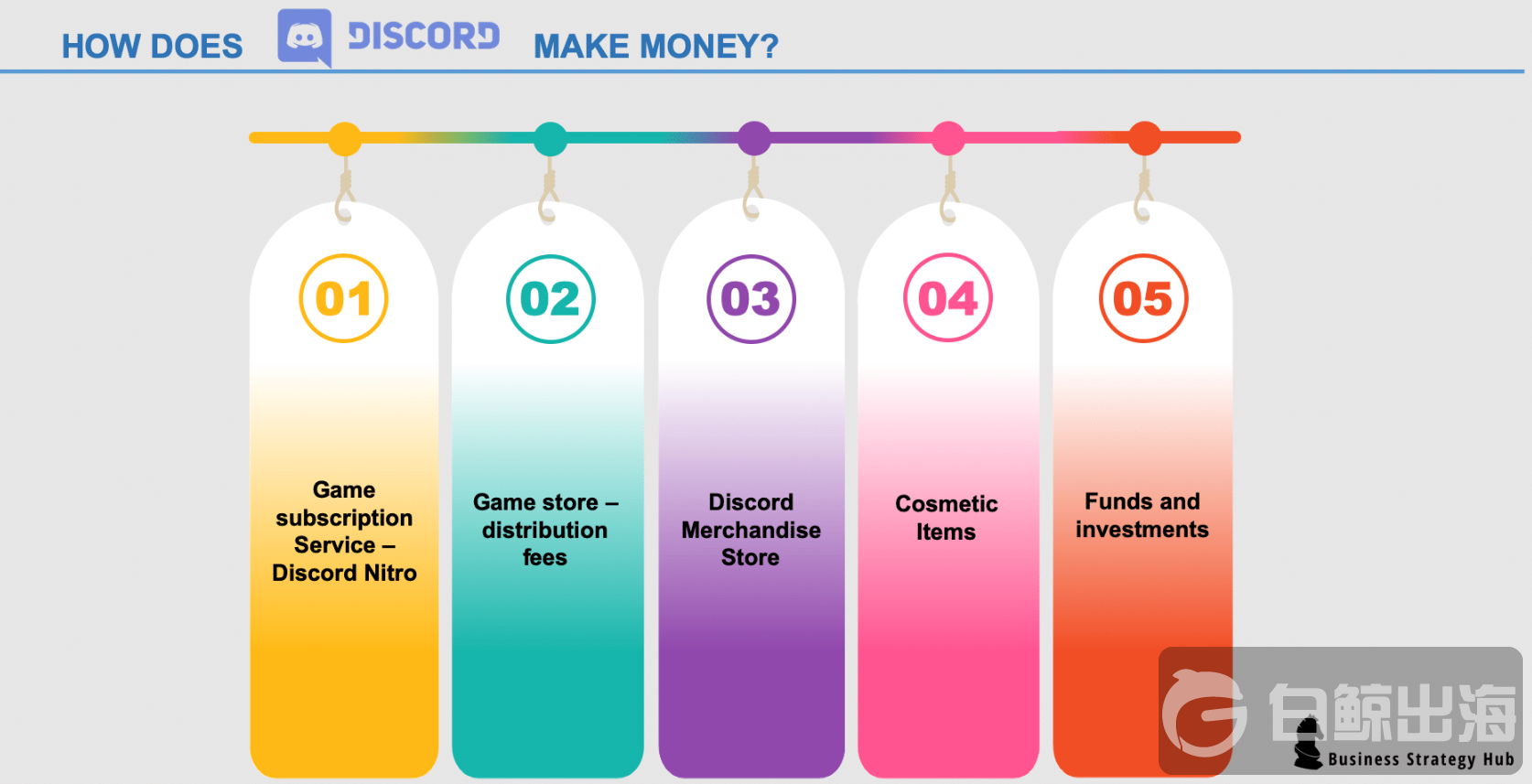 HOW DOES DISCORD MAKE MONEY?

01

Game subscription Service – Discord Nitro

02

Game store – distribution fees

03

Discord Merchandise Store

04

Cosmetic Items

05

Funds and investments

白鲸出海
Business Strategy Hub